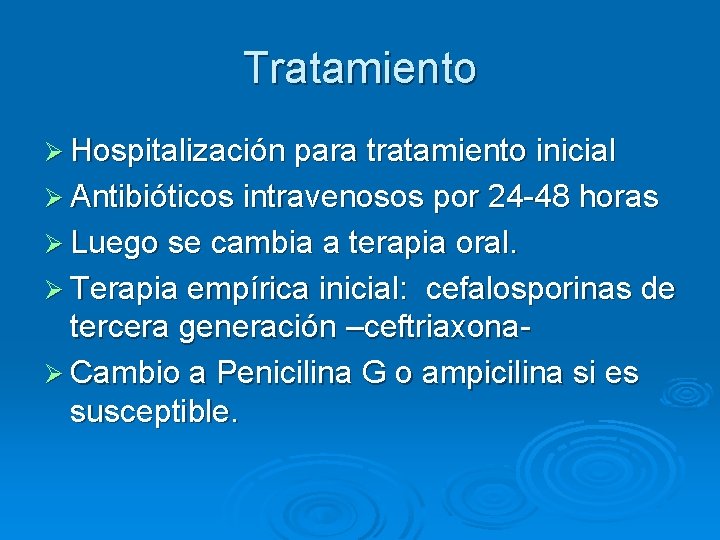 Tratamiento

➢ Hospitalización para tratamiento inicial
➢ Antibióticos intravenosos por 24-48 horas
➢ Luego se cambia a terapia oral.
➢ Terapia empírica inicial: cefalosporinas de tercera generación –ceftriaxona-
➢ Cambio a Penicilina G o ampicilina si es susceptible.